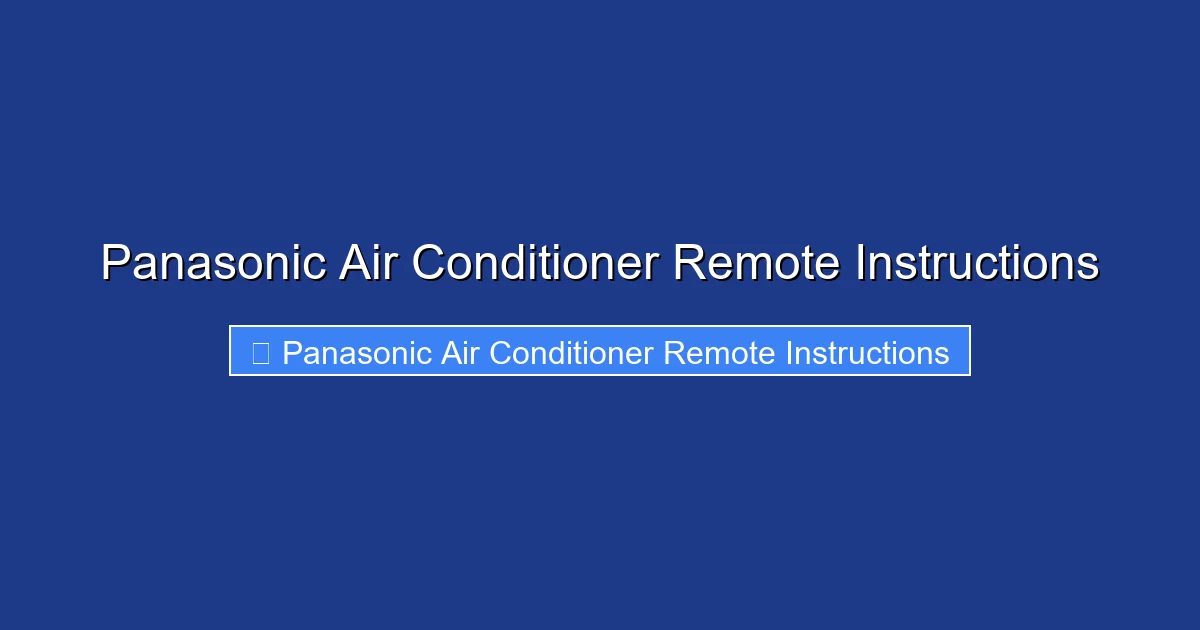 Panasonic Air Conditioner Remote Instructions

Panasonic Air Conditioner Remote Instructions